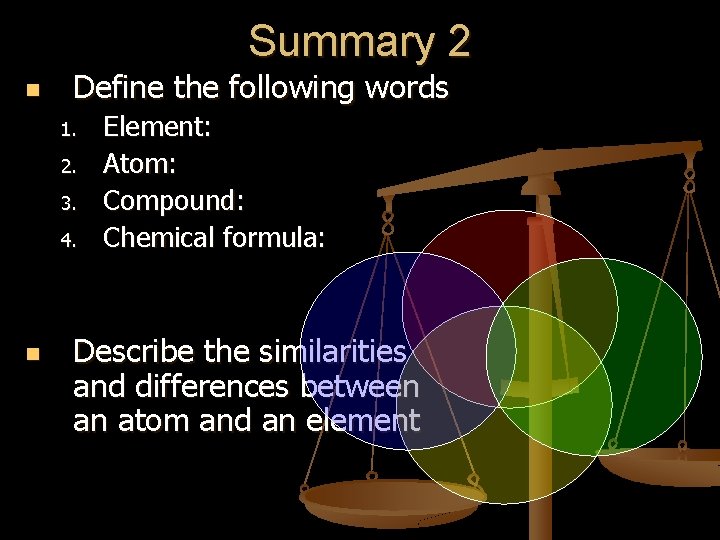 Summary 2

Define the following words

1. Element:
2. Atom:
3. Compound:
4. Chemical formula:

Describe the similarities and differences between an atom and an element